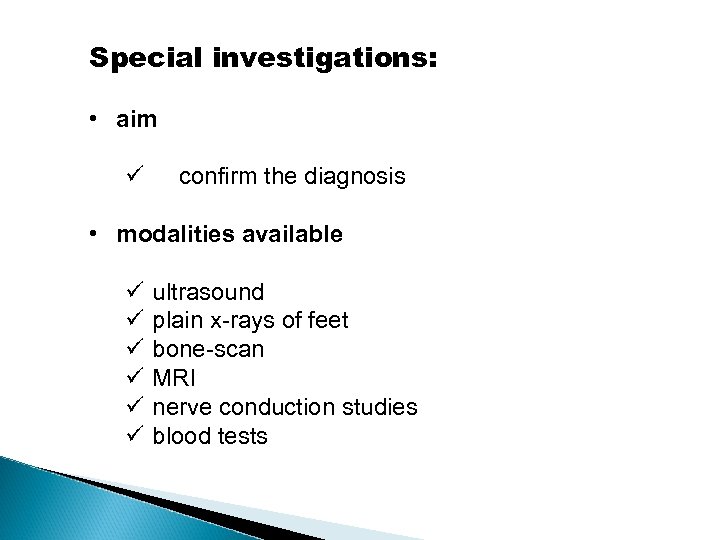 Special investigations:

• aim

✓ confirm the diagnosis

• modalities available

✓ ultrasound
✓ plain x-rays of feet
✓ bone-scan
✓ MRI
✓ nerve conduction studies
✓ blood tests